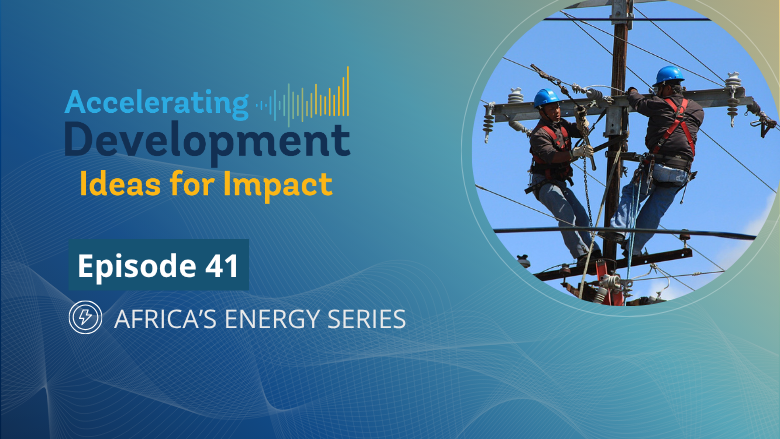 Accelerating
Development
Ideas for Impact

Episode 41

AFRICA'S ENERGY SERIES